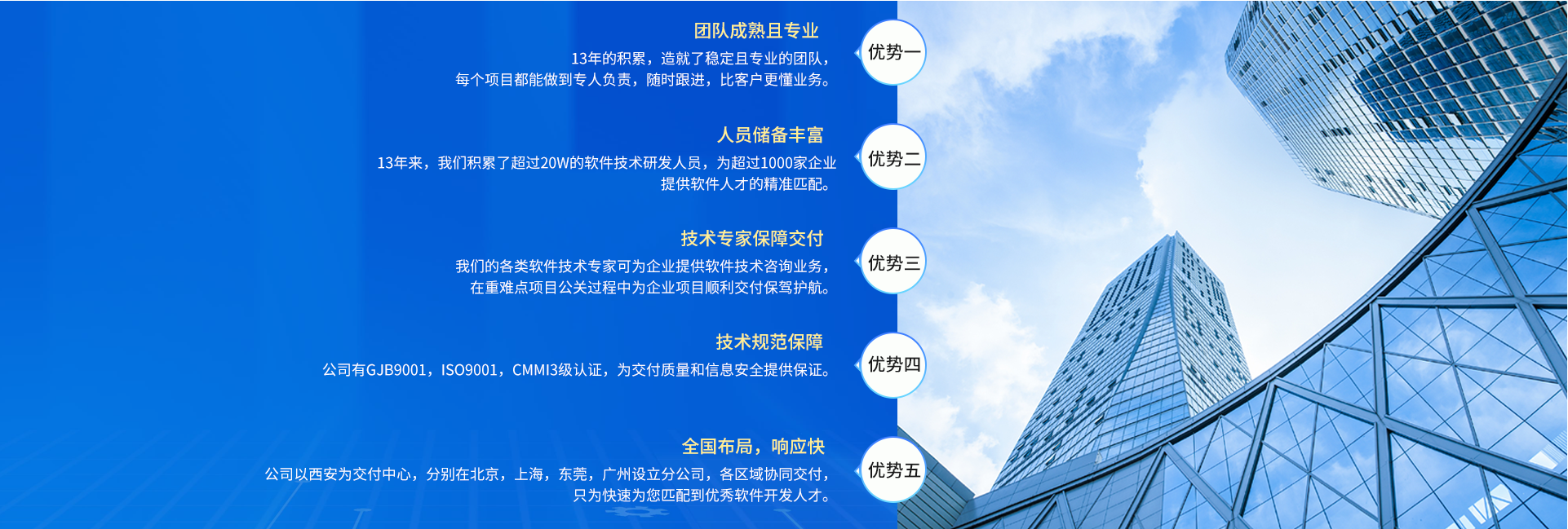 团队成熟且专业

13年的积累，造就了稳定且专业的团队，每个项目都能做到专人负责，随时跟进，比客户更懂业务。

优势一

人员储备丰富

13年来，我们积累了超过20W的软件技术研发人员，为超过1000家企业提供软件人才的精准匹配。

优势二

技术专家保障交付

我们的各类软件技术专家可为企业提供软件技术咨询业务，在重难点项目公关过程中为企业项目顺利交付保驾护航。

优势三

技术规范保障

公司有GJB9001，ISO9001，CMMI3级认证，为交付质量和信息安全提供保证。

优势四

全国布局，响应快

公司以西安为交付中心，分别在北京，上海，东莞，广州设立分公司，各区域协同交付，只为快速为您匹配到优秀软件开发人才。

优势五